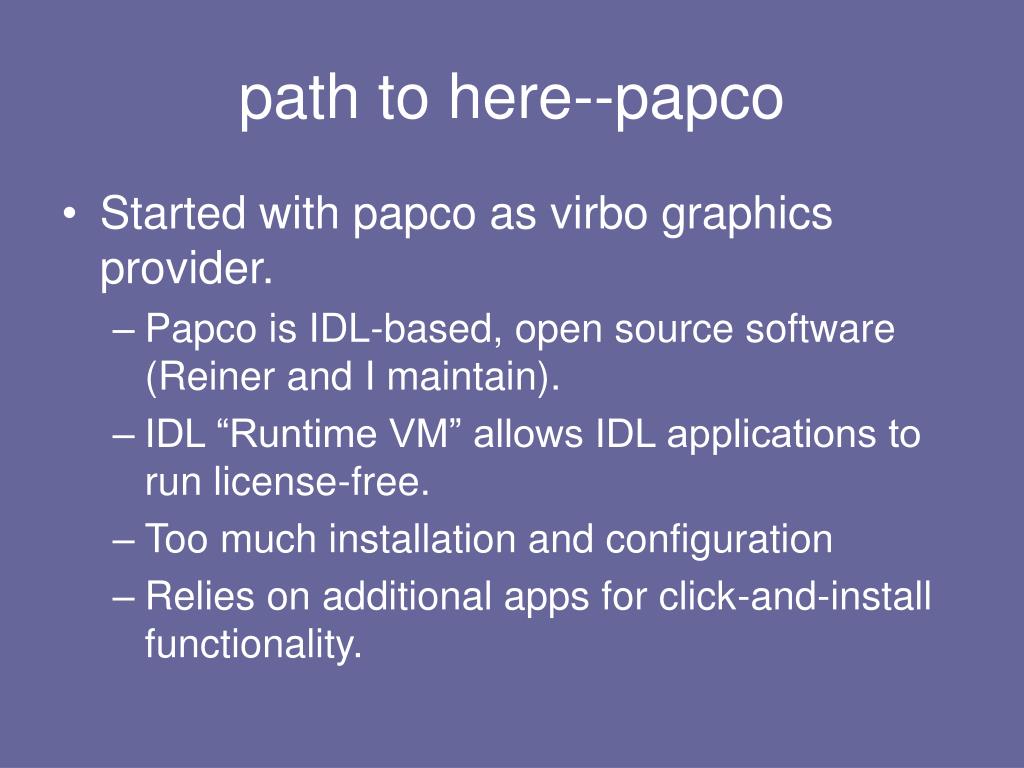 path to here--papco

• Started with papco as virbo graphics provider.
– Papco is IDL-based, open source software (Reiner and I maintain).
– IDL “Runtime VM” allows IDL applications to run license-free.
– Too much installation and configuration
– Relies on additional apps for click-and-install functionality.